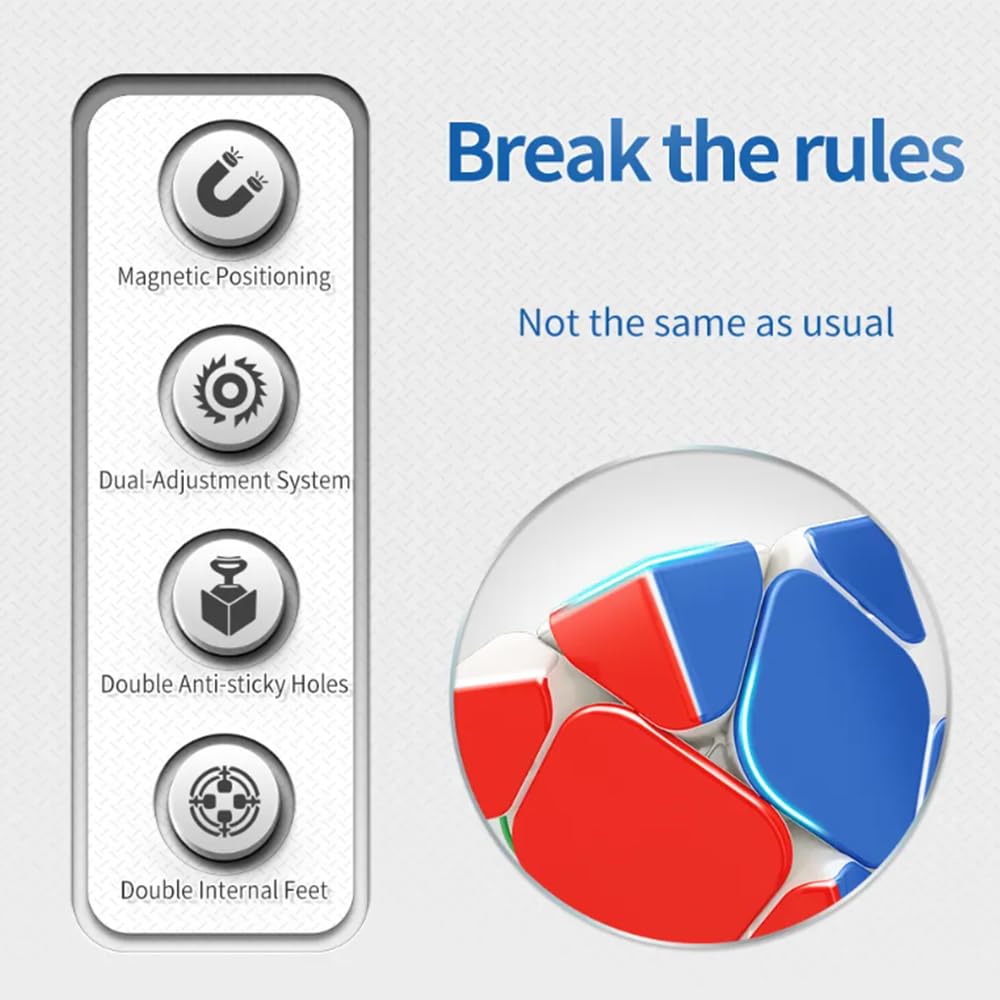 Magnetic Positioning

Dual-Adjustment System

Double Anti-sticky Holes

Double Internal Feet

Break the rules

Not the same as usual